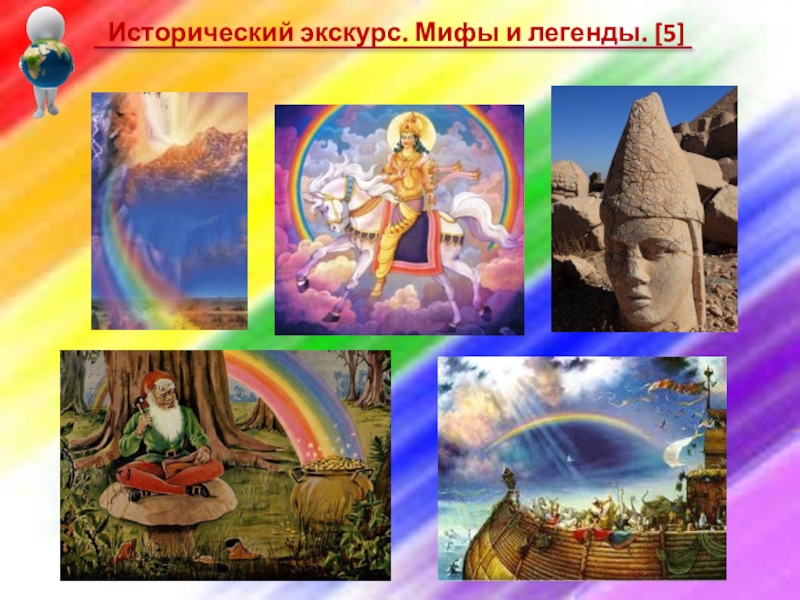 Исторический экскурс. Мифы и легенды. [5]